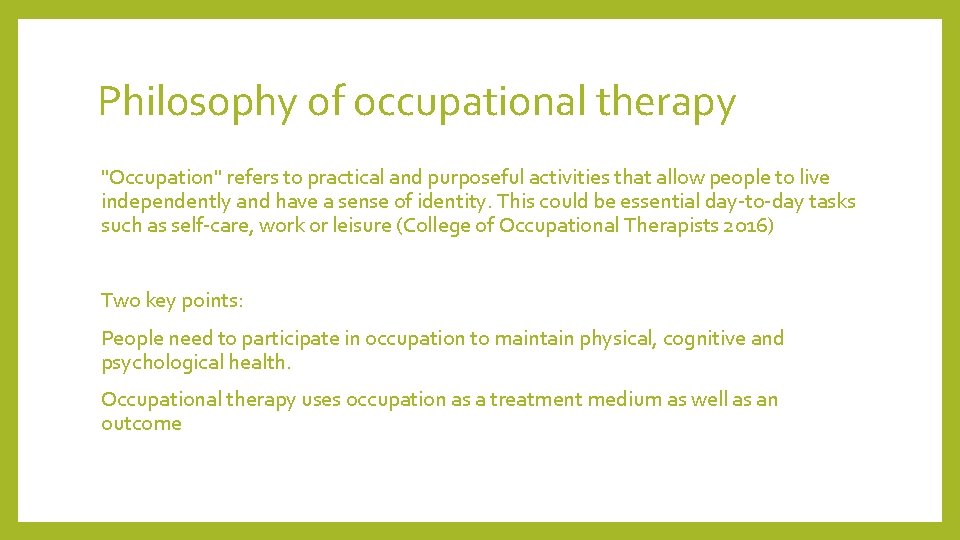 Philosophy of occupational therapy

"Occupation" refers to practical and purposeful activities that allow people to live independently and have a sense of identity. This could be essential day-to-day tasks such as self-care, work or leisure (College of Occupational Therapists 2016)

Two key points:

People need to participate in occupation to maintain physical, cognitive and psychological health.

Occupational therapy uses occupation as a treatment medium as well as an outcome